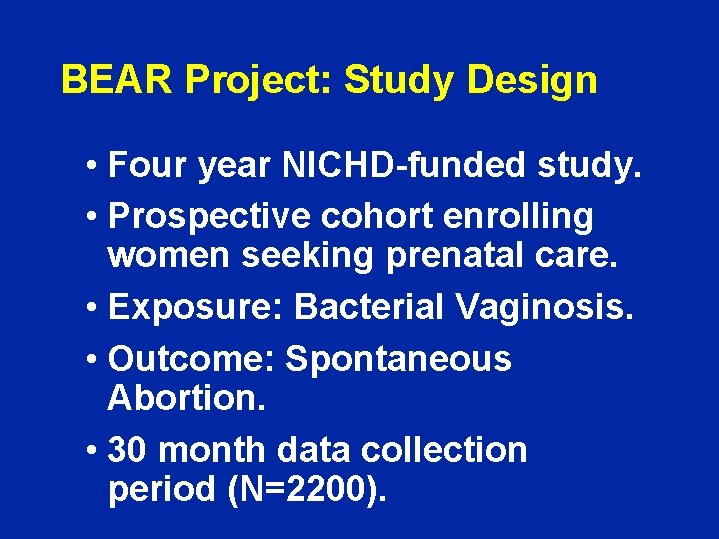 BEAR Project: Study Design

• Four year NICHD-funded study.

• Prospective cohort enrolling women seeking prenatal care.

• Exposure: Bacterial Vaginosis.

• Outcome: Spontaneous Abortion.

• 30 month data collection period (N=2200).